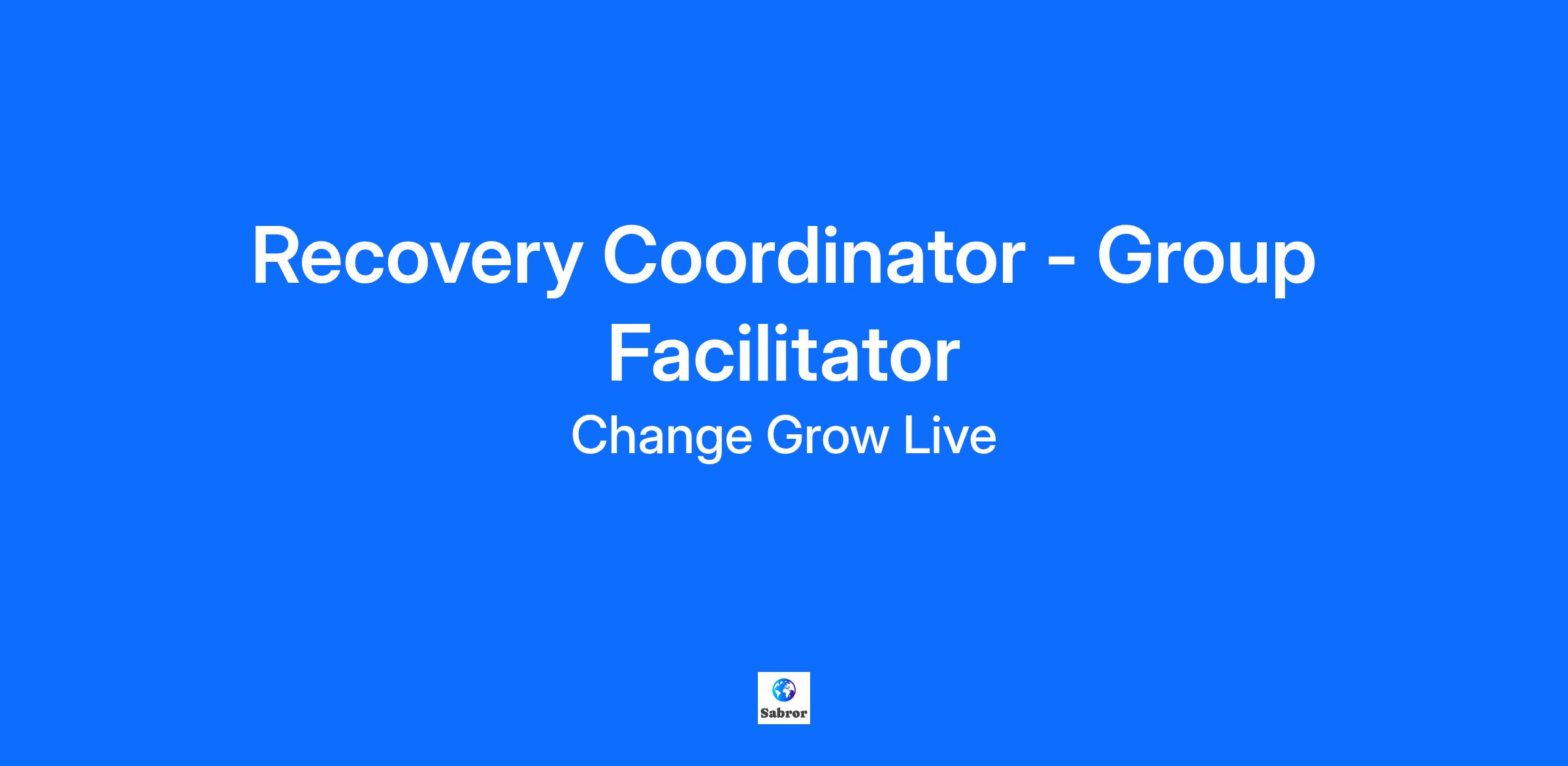 Recovery Coordinator - Group Facilitator

Change Grow Live

Sabror